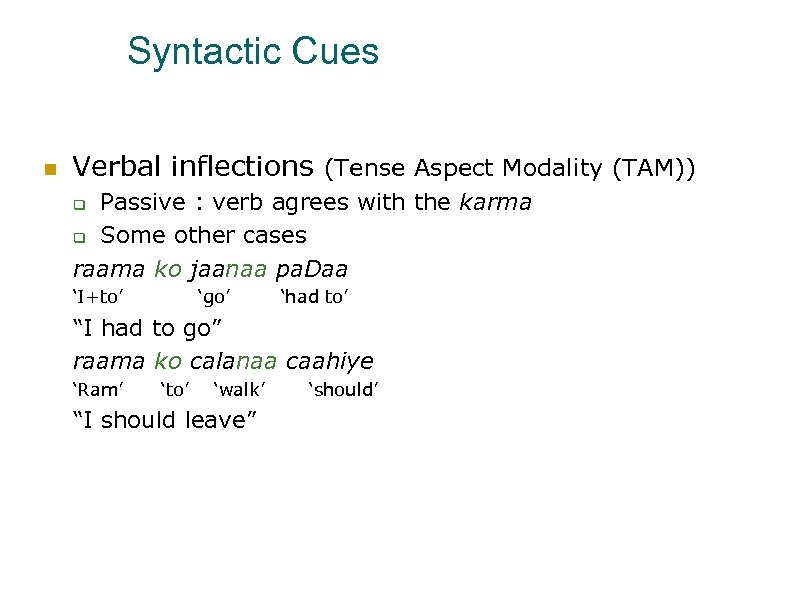 Syntactic Cues

Verbal inflections (Tense Aspect Modality (TAM))

Passive : verb agrees with the karma

Some other cases

raama ko jaanaa paDaa
'I+to' 'go' 'had to'
"I had to go"

raama ko calanaa caahiye
'Ram' 'to' 'walk' 'should'
"I should leave"